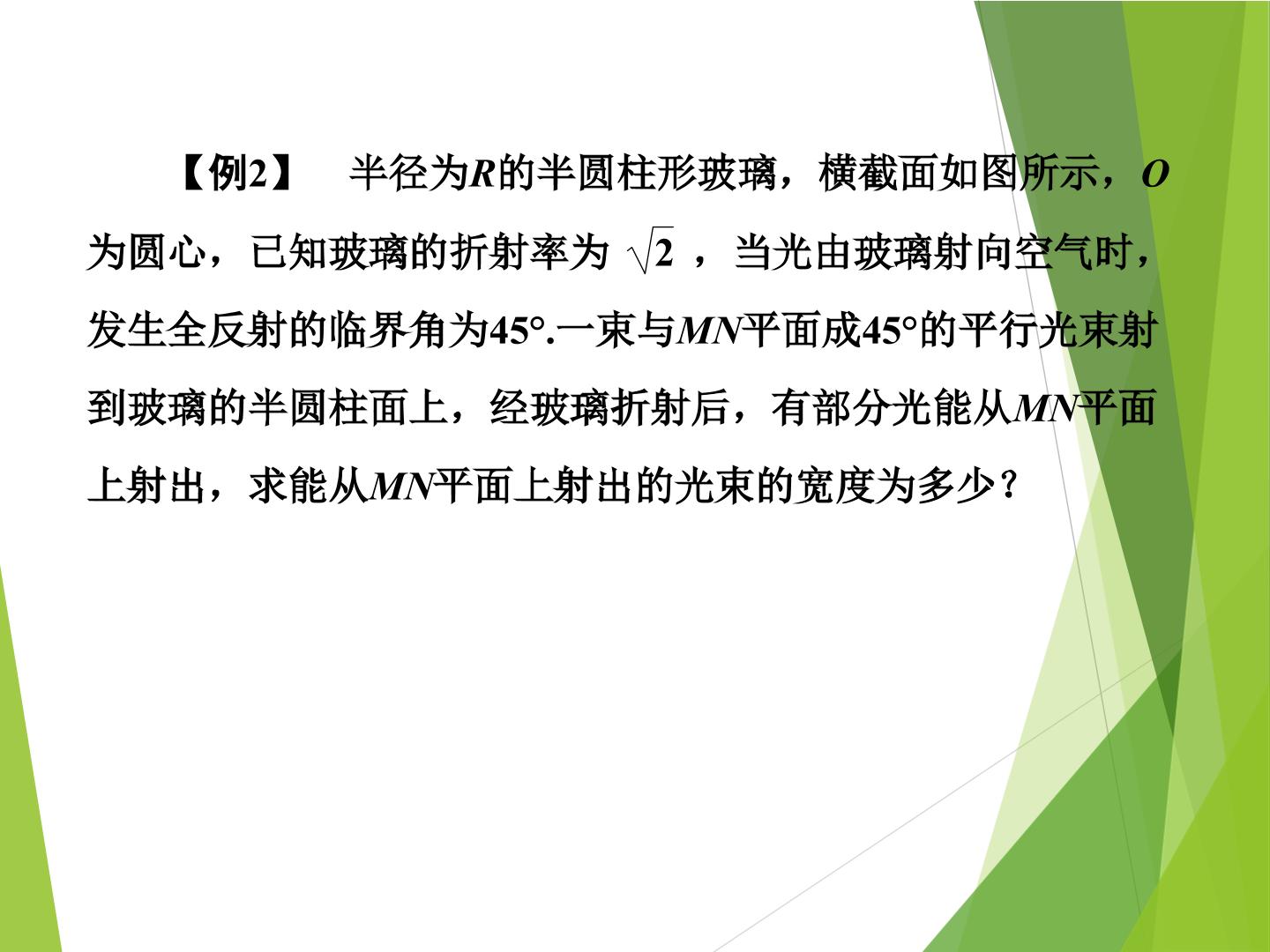 【例2】 半径为$R$的半圆柱形玻璃，横截面如图所示，$O$为圆心，已知玻璃的折射率为 $\sqrt{2}$ ，当光由玻璃射向空气时，发生全反射的临界角为45°.一束与$MN$平面成45°的平行光束射到玻璃的半圆柱面上，经玻璃折射后，有部分光能从$MN$平面上射出，求能从$MN$平面上射出的光束的宽度为多少？